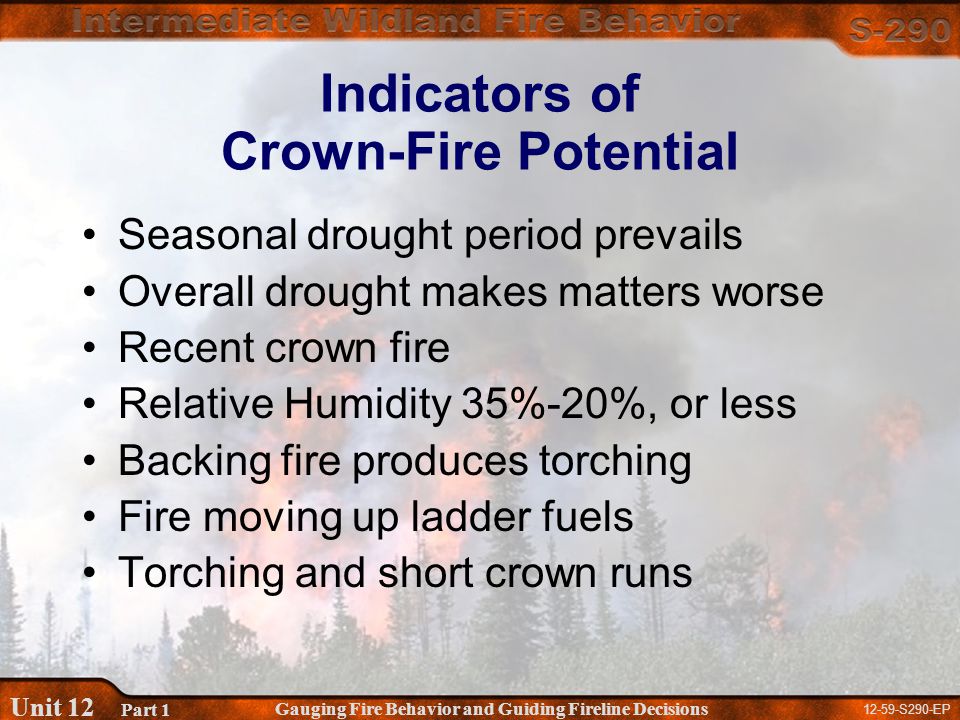 Intermediate Wildland Fire Behavior
S-290

Indicators of Crown-Fire Potential

• Seasonal drought period prevails
• Overall drought makes matters worse
• Recent crown fire
• Relative Humidity 35%-20%, or less
• Backing fire produces torching
• Fire moving up ladder fuels
• Torching and short crown runs

Unit 12 Part 1 Gauging Fire Behavior and Guiding Fireline Decisions 12-59-S290-EP